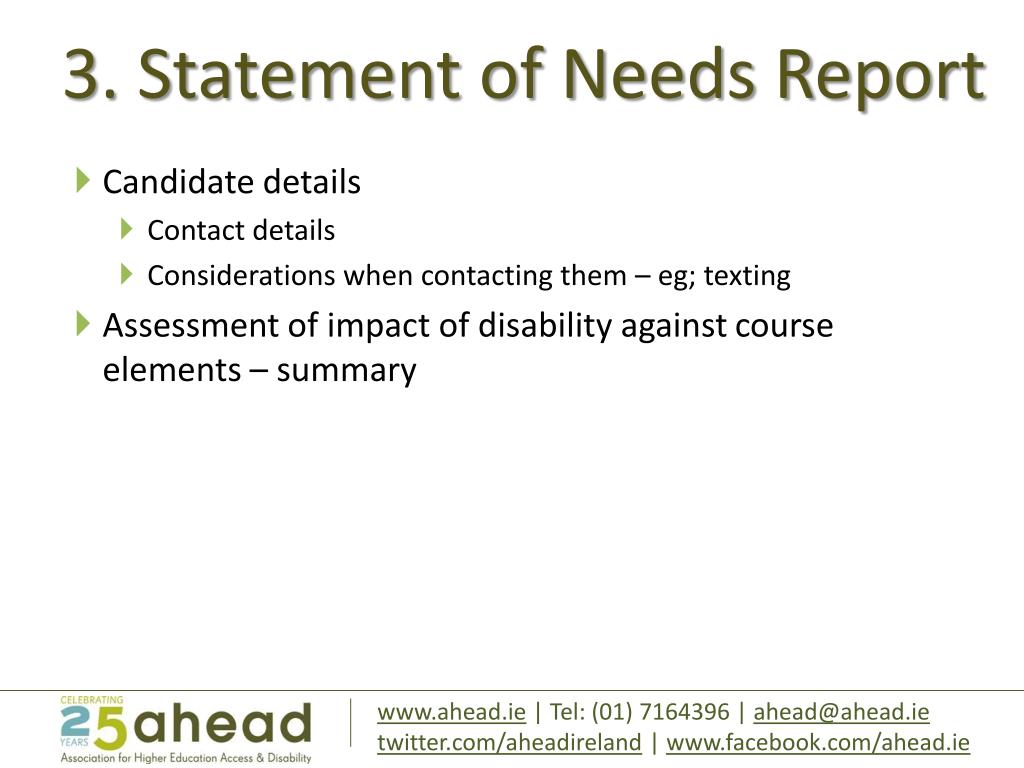 3. Statement of Needs Report

Candidate details

Contact details

Considerations when contacting them – eg; texting

Assessment of impact of disability against course elements – summary

CELEBRATING 25 YEARS ahead
Association for Higher Education Access & Disability

www.ahead.ie | Tel: (01) 7164396 | ahead@ahead.ie
twitter.com/aheadireland | www.facebook.com/ahead.ie